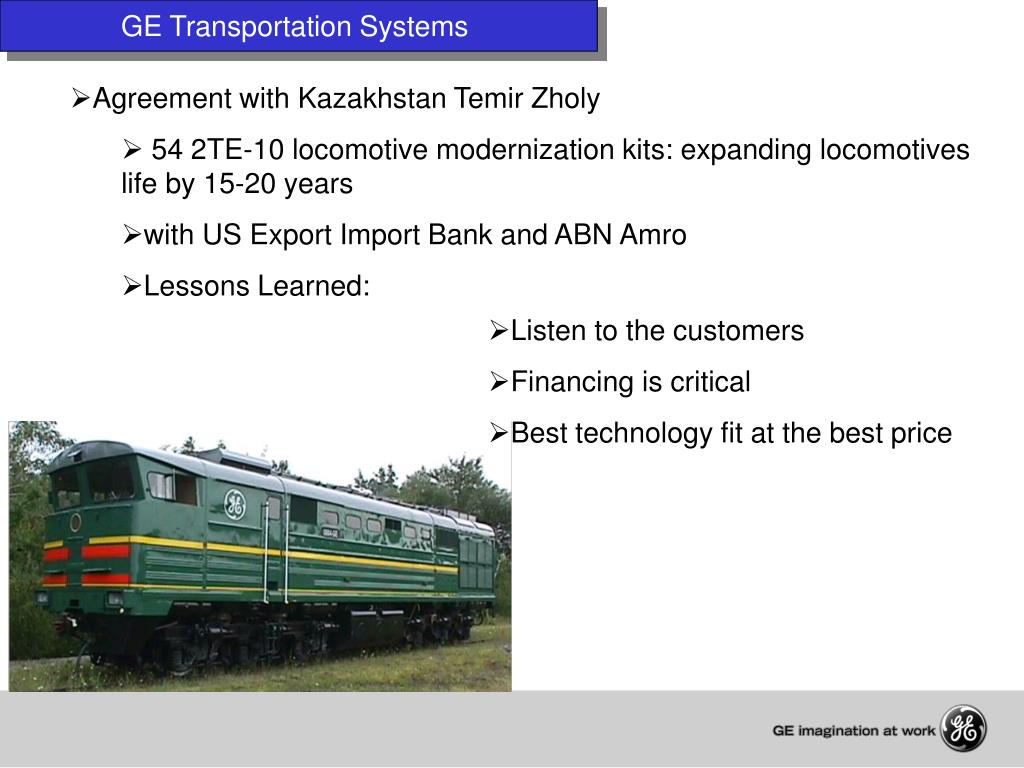 GE Transportation Systems

➢Agreement with Kazakhstan Temir Zholy

➢ 54 2TE-10 locomotive modernization kits: expanding locomotives life by 15-20 years

➢with US Export Import Bank and ABN Amro

➢Lessons Learned:

➢Listen to the customers

➢Financing is critical

➢Best technology fit at the best price

GE imagination at work